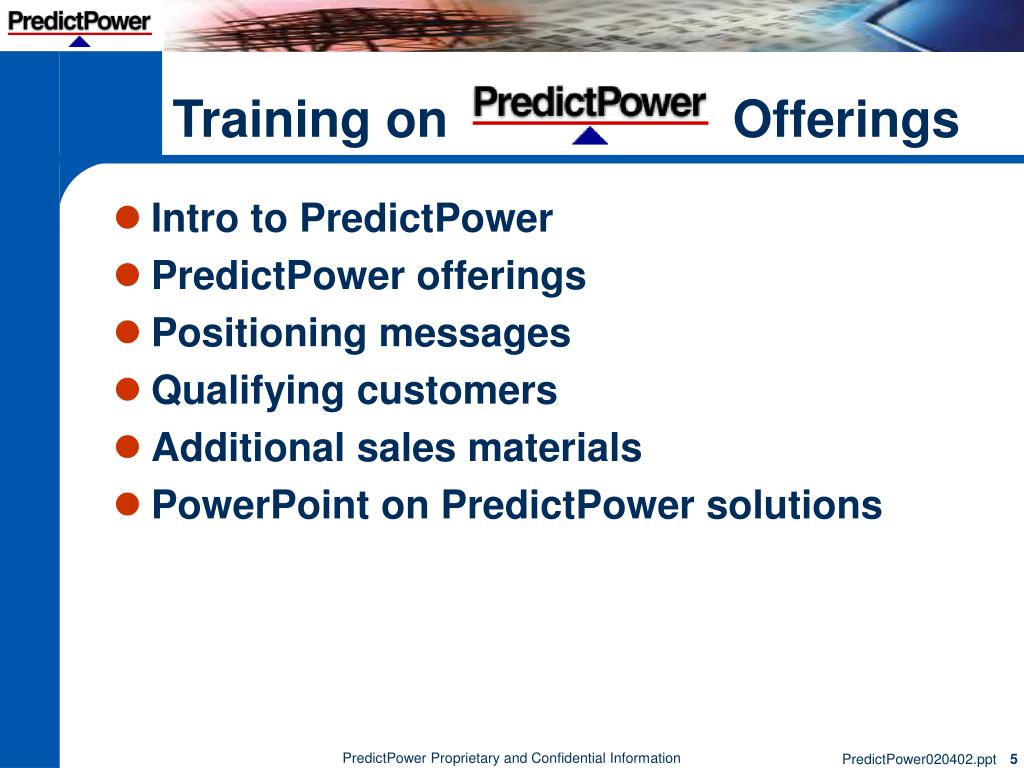 PredictPower

Training on PredictPower Offerings

- Intro to PredictPower
- PredictPower offerings
- Positioning messages
- Qualifying customers
- Additional sales materials
- PowerPoint on PredictPower solutions

PredictPower Proprietary and Confidential Information

PredictPower020402.ppt 5